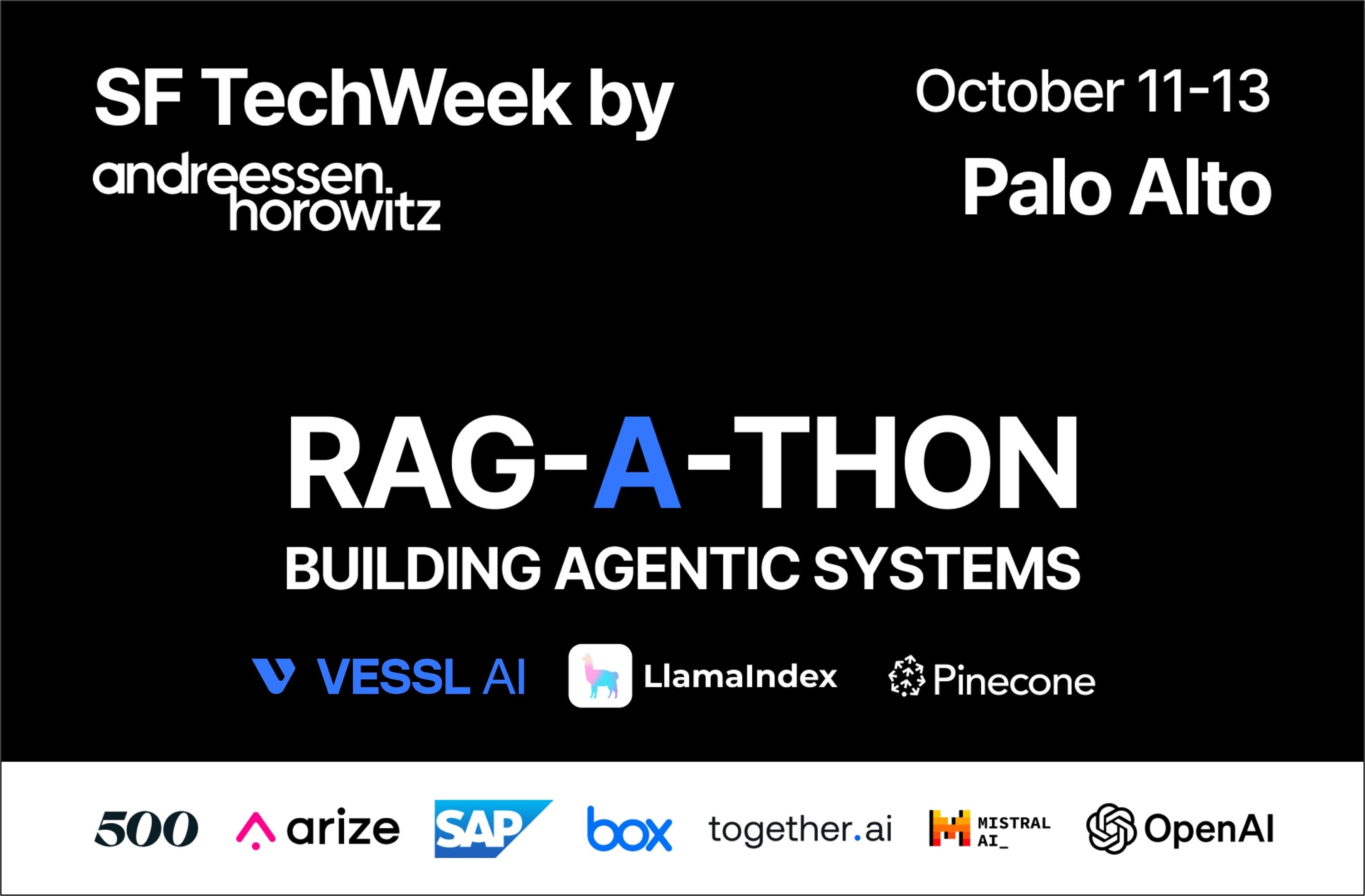 SF TechWeek by
andreessen. horowitz

October 11-13
Palo Alto

RAG-A-THON
BUILDING AGENTIC SYSTEMS

VESSL AI LlamaIndex Pinecone

500 arize SAP box together.ai MISTRAL AI_ OpenAI